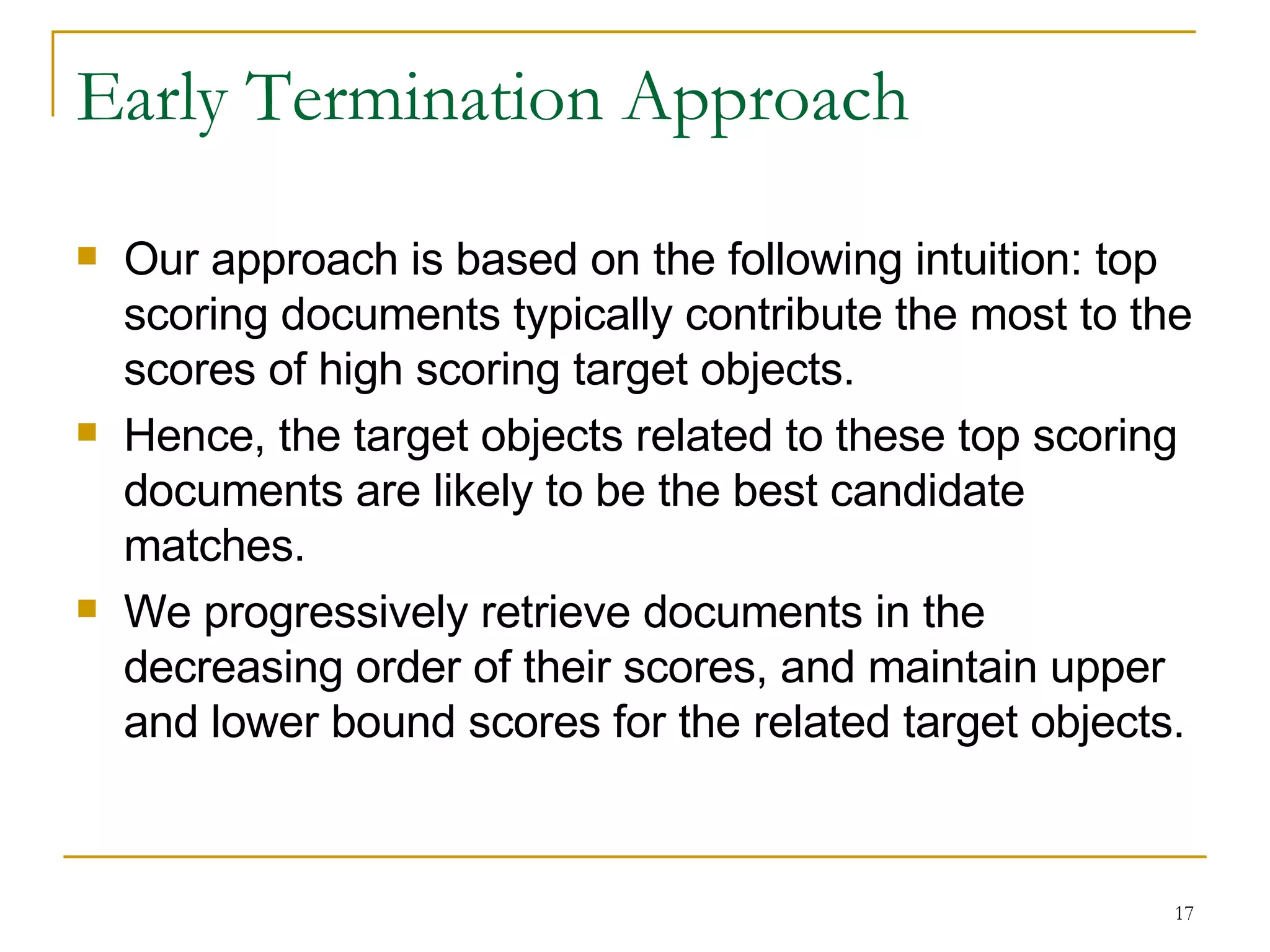 Early Termination Approach

Our approach is based on the following intuition: top scoring documents typically contribute the most to the scores of high scoring target objects.

Hence, the target objects related to these top scoring documents are likely to be the best candidate matches.

We progressively retrieve documents in the decreasing order of their scores, and maintain upper and lower bound scores for the related target objects.

17